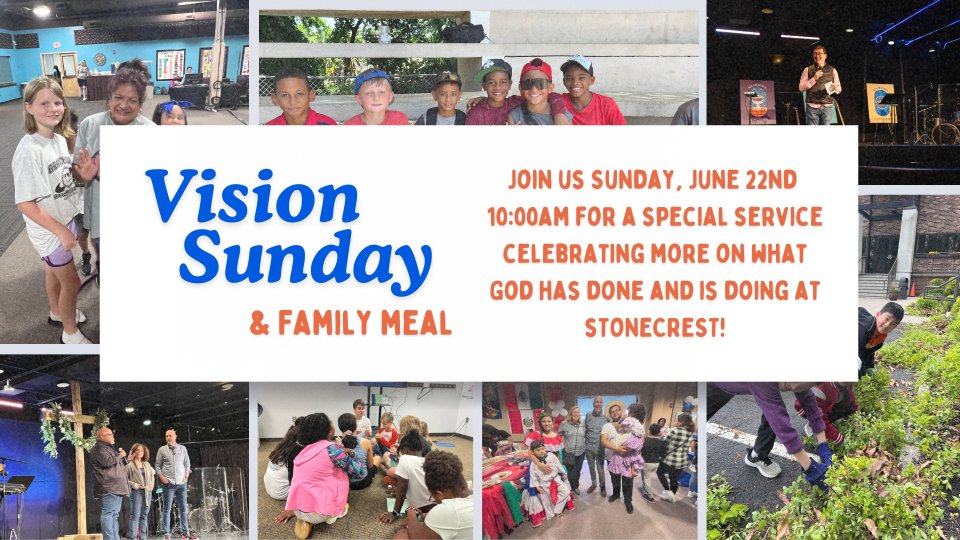 Vision Sunday

& FAMILY MEAL

JOIN US SUNDAY, JUNE 22ND 10:00AM FOR A SPECIAL SERVICE CELEBRATING MORE ON WHAT GOD HAS DONE AND IS DOING AT STONECREST!